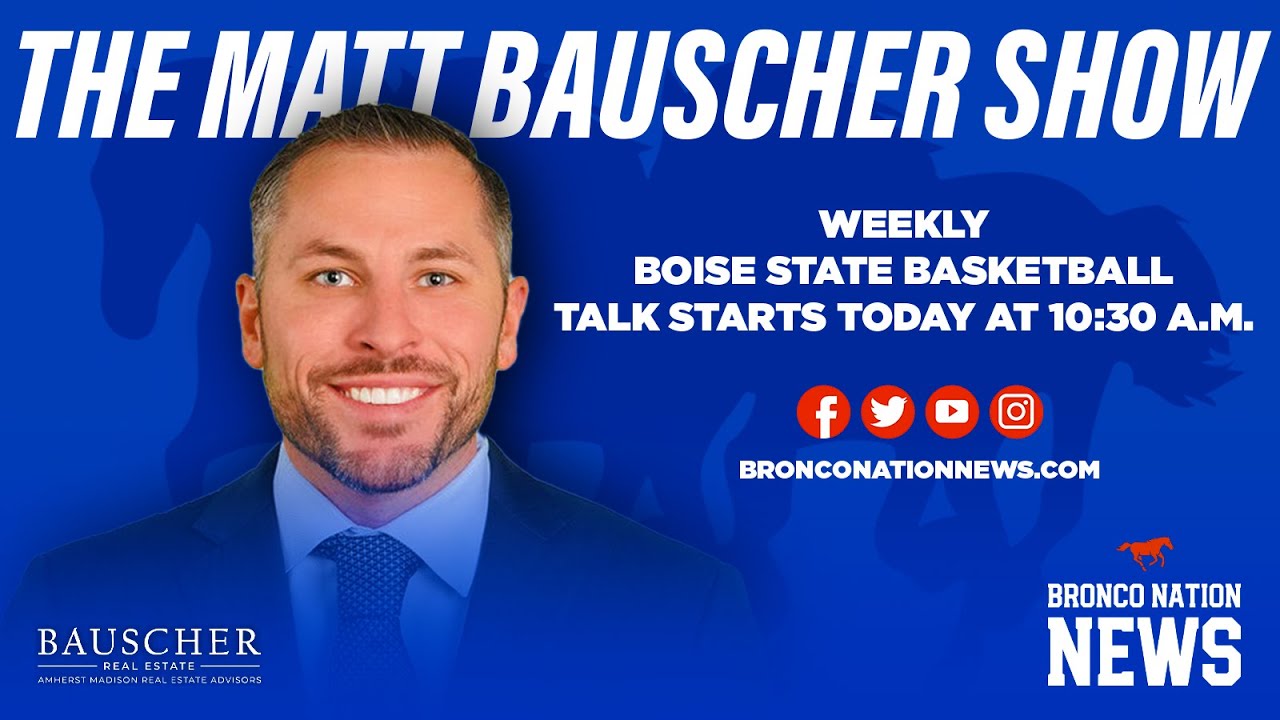 THE MATT BAUSCHER SHOW

WEEKLY
BOISE STATE BASKETBALL
TALK STARTS TODAY AT 10:30 A.M.

BRONCONATIONNEWS.COM

BAUSCHER
REAL ESTATE
AMHERST MADISON REAL ESTATE ADVISORS

BRONCO NATION
NEWS